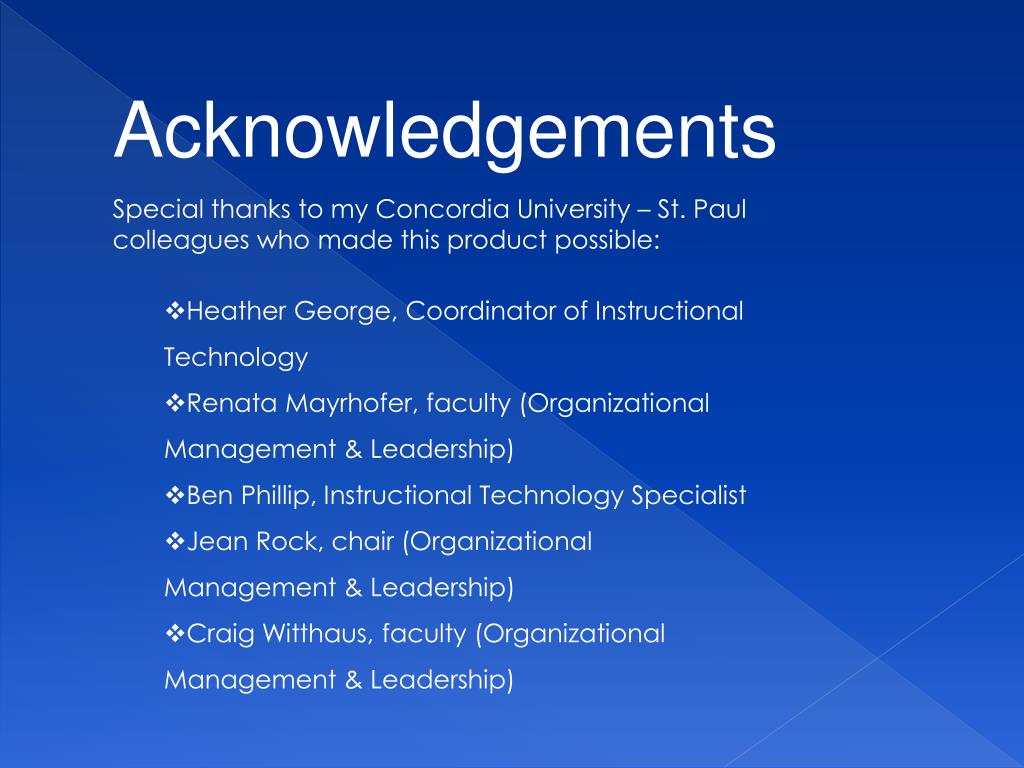 Acknowledgements

Special thanks to my Concordia University – St. Paul colleagues who made this product possible:

❖Heather George, Coordinator of Instructional Technology
❖Renata Mayrhofer, faculty (Organizational Management & Leadership)
❖Ben Phillip, Instructional Technology Specialist
❖Jean Rock, chair (Organizational Management & Leadership)
❖Craig Witthaus, faculty (Organizational Management & Leadership)